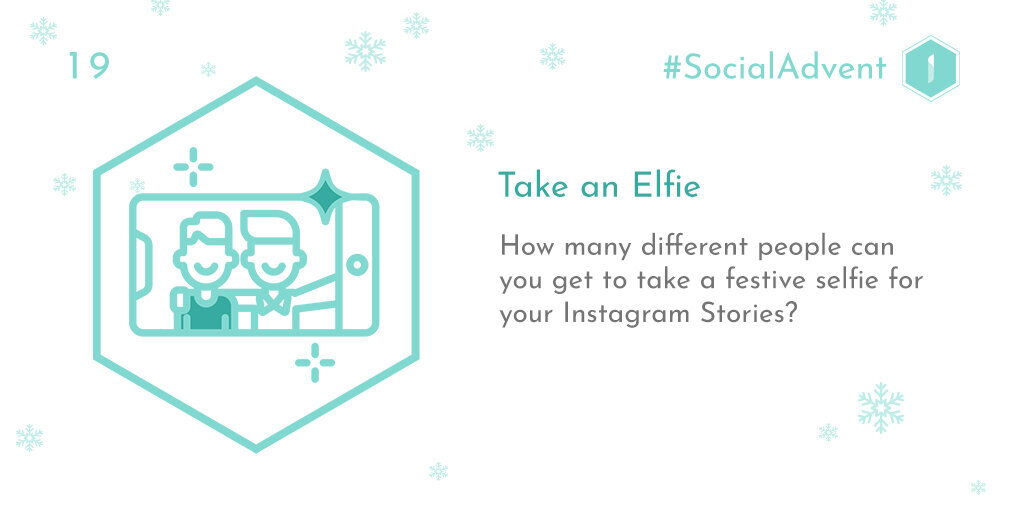 19

#SocialAdvent

Take an Elfie

How many different people can you get to take a festive selfie for your Instagram Stories?